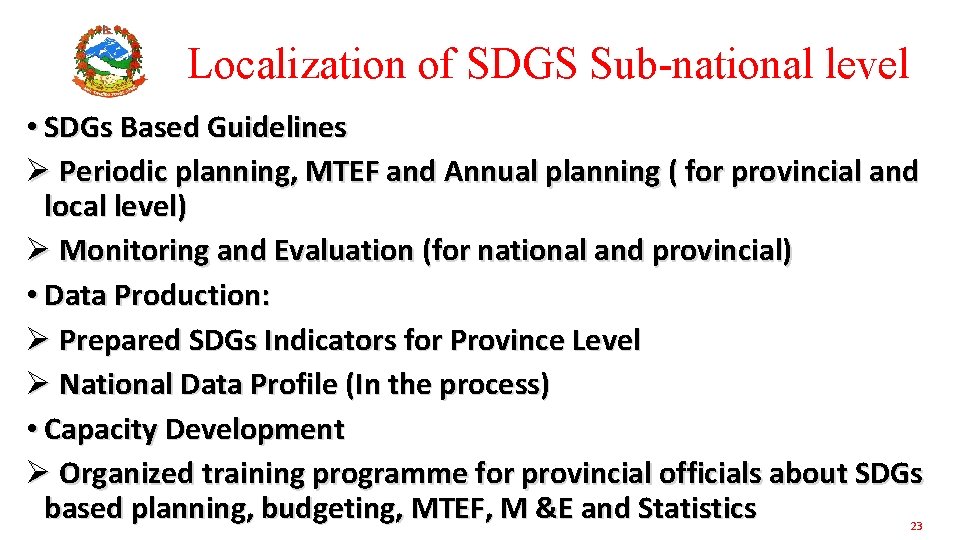 Localization of SDGS Sub-national level

• SDGs Based Guidelines

➢ Periodic planning, MTEF and Annual planning ( for provincial and local level)

➢ Monitoring and Evaluation (for national and provincial)

• Data Production:

➢ Prepared SDGs Indicators for Province Level

➢ National Data Profile (In the process)

• Capacity Development

➢ Organized training programme for provincial officials about SDGs based planning, budgeting, MTEF, M &E and Statistics

23